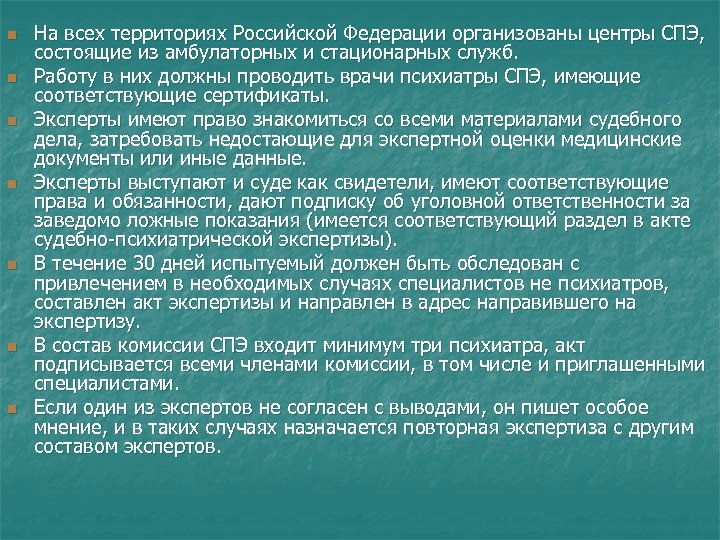 На всех территориях Российской Федерации организованы центры СПЭ, состоящие из амбулаторных и стационарных служб.

Работу в них должны проводить врачи психиатры СПЭ, имеющие соответствующие сертификаты.

Эксперты имеют право знакомиться со всеми материалами судебного дела, затребовать недостающие для экспертной оценки медицинские документы или иные данные.

Эксперты выступают и суде как свидетели, имеют соответствующие права и обязанности, дают подписку об уголовной ответственности за заведомо ложные показания (имеется соответствующий раздел в акте судебно-психиатрической экспертизы).

В течение 30 дней испытуемый должен быть обследован с привлечением в необходимых случаях специалистов не психиатров, составлен акт экспертизы и направлен в адрес направившего на экспертизу.

В состав комиссии СПЭ входит минимум три психиатра, акт подписывается всеми членами комиссии, в том числе и приглашенными специалистами.

Если один из экспертов не согласен с выводами, он пишет особое мнение, и в таких случаях назначается повторная экспертиза с другим составом экспертов.